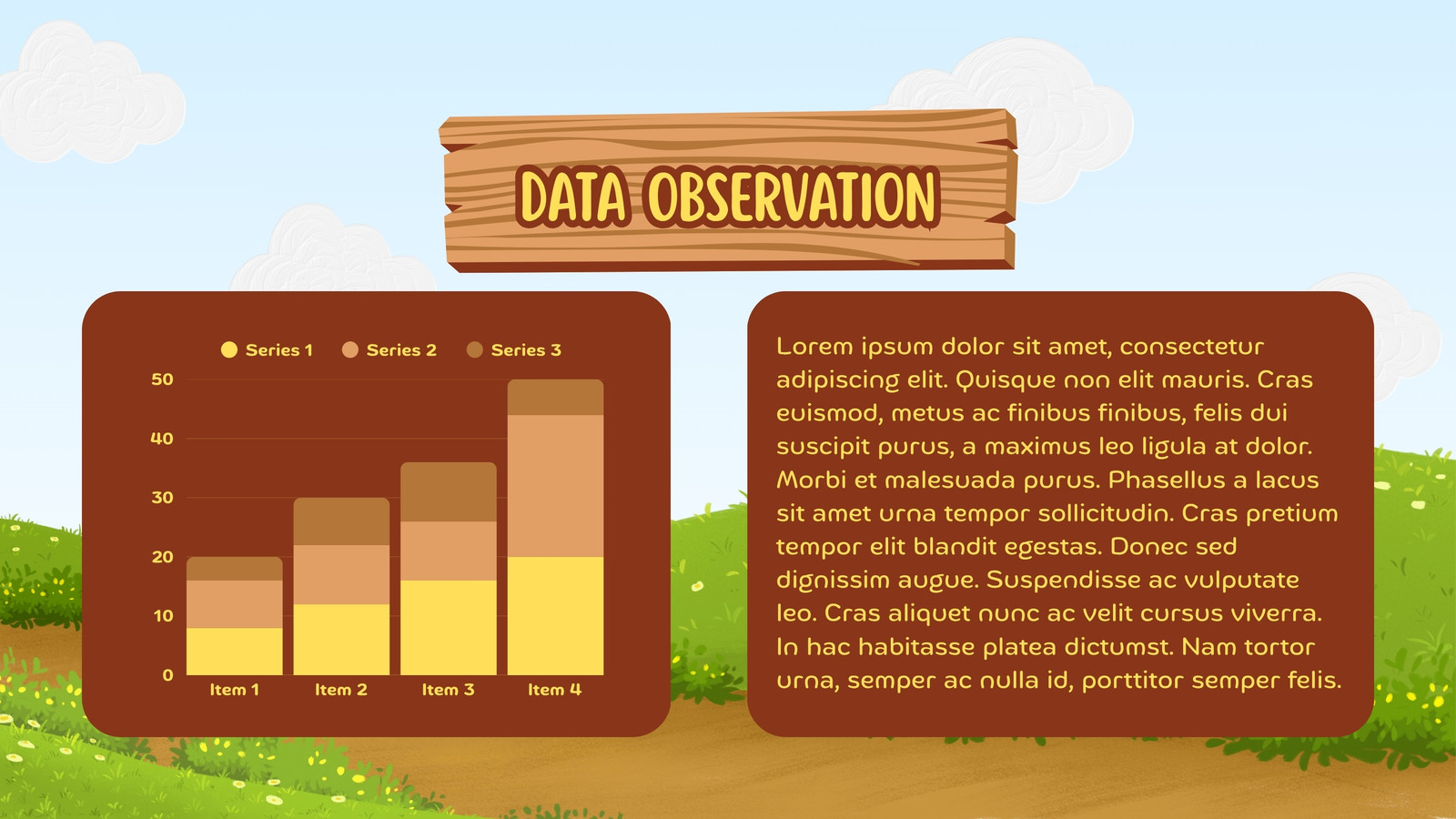 DATA OBSERVATION

Series 1 Series 2 Series 3

50
40
30
20
10
0

Item 1 Item 2 Item 3 Item 4

Lorem ipsum dolor sit amet, consectetur adipiscing elit. Quisque non elit mauris. Cras euismod, metus ac finibus finibus, felis dui suscipit purus, a maximus leo ligula at dolor. Morbi et malesuada purus. Phasellus a lacus sit amet urna tempor sollicitudin. Cras pretium tempor elit blandit egestas. Donec sed dignissim augue. Suspendisse ac vulputate leo. Cras aliquet nunc ac velit cursus viverra. In hac habitasse platea dictumst. Nam tortor urna, semper ac nulla id, porttitor semper felis.